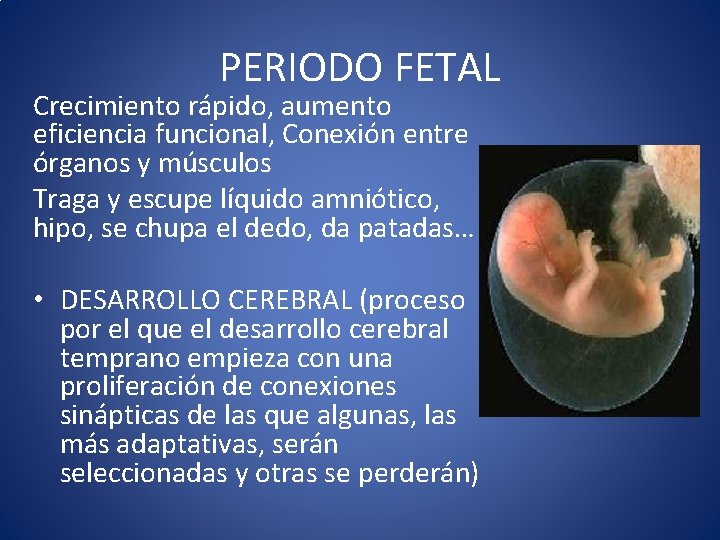 PERIODO FETAL

Crecimiento rápido, aumento eficiencia funcional, Conexión entre órganos y músculos

Traga y escupe líquido amniótico, hipo, se chupa el dedo, da patadas…

• DESARROLLO CEREBRAL (proceso por el que el desarrollo cerebral temprano empieza con una proliferación de conexiones sinápticas de las que algunas, las más adaptativas, serán seleccionadas y otras se perderán)